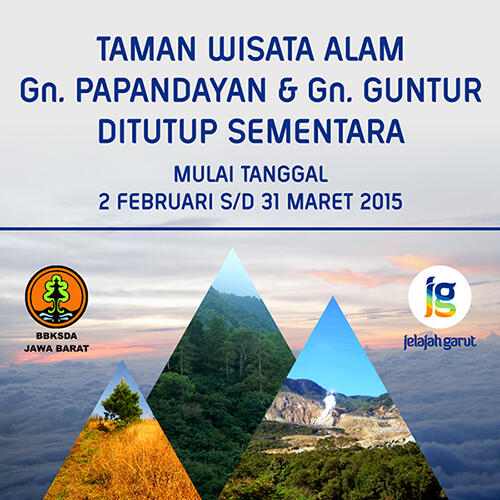 TAMAN WISATA ALAM
Gn. PAPANDAYAN & Gn. GUNTUR
DITUTUP SEMENTARA

MULAI TANGGAL
2 FEBRUARI S/D 31 MARET 2015

BBKSDA
JAWA BARAT

jg
jelajah garut